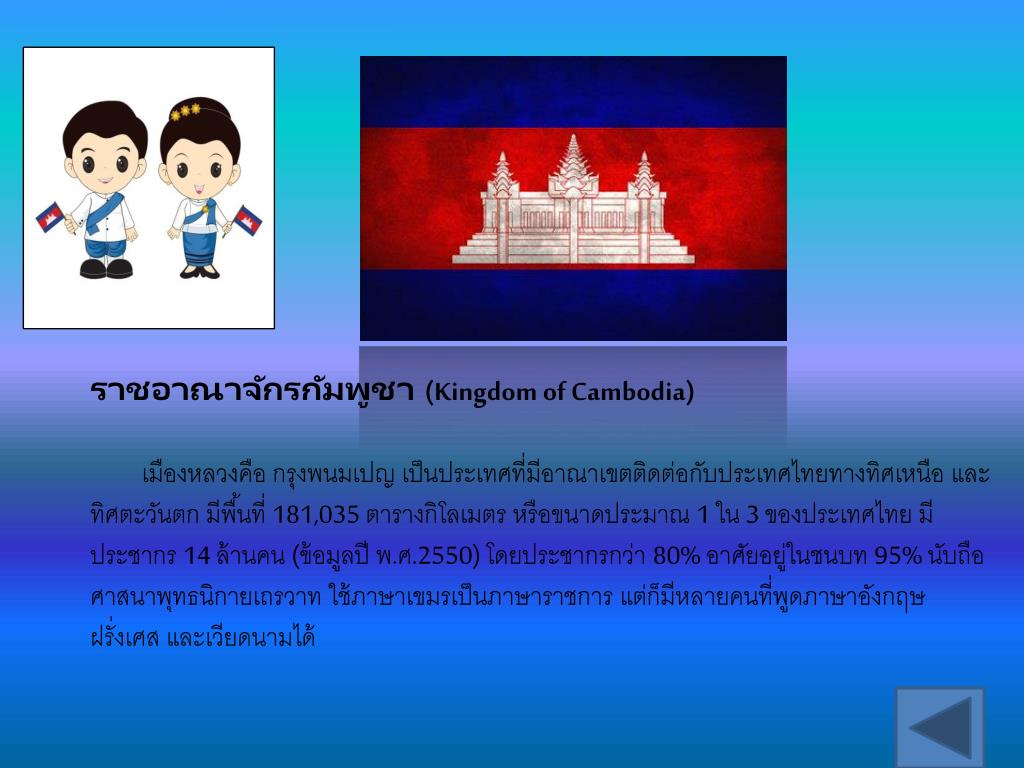 ราชอาณาจักรกัมพูชา (Kingdom of Cambodia)

เมืองหลวงคือ กรุงพนมเปญ เป็นประเทศที่มีอาณาเขตติดต่อกับประเทศไทยทางทิศเหนือ และทิศตะวันตก มีพื้นที่ 181,035 ตารางกิโลเมตร หรือขนาดประมาณ 1 ใน 3 ของประเทศไทย มีประชากร 14 ล้านคน (ข้อมูลปี พ.ศ.2550) โดยประชากรกว่า 80% อาศัยอยู่ในชนบท 95% นับถือศาสนาพุทธนิกายเถรวาท ใช้ภาษาเขมรเป็นภาษาราชการ แต่ก็มีหลายคนที่พูดภาษาอังกฤษ ฝรั่งเศส และเวียดนามได้